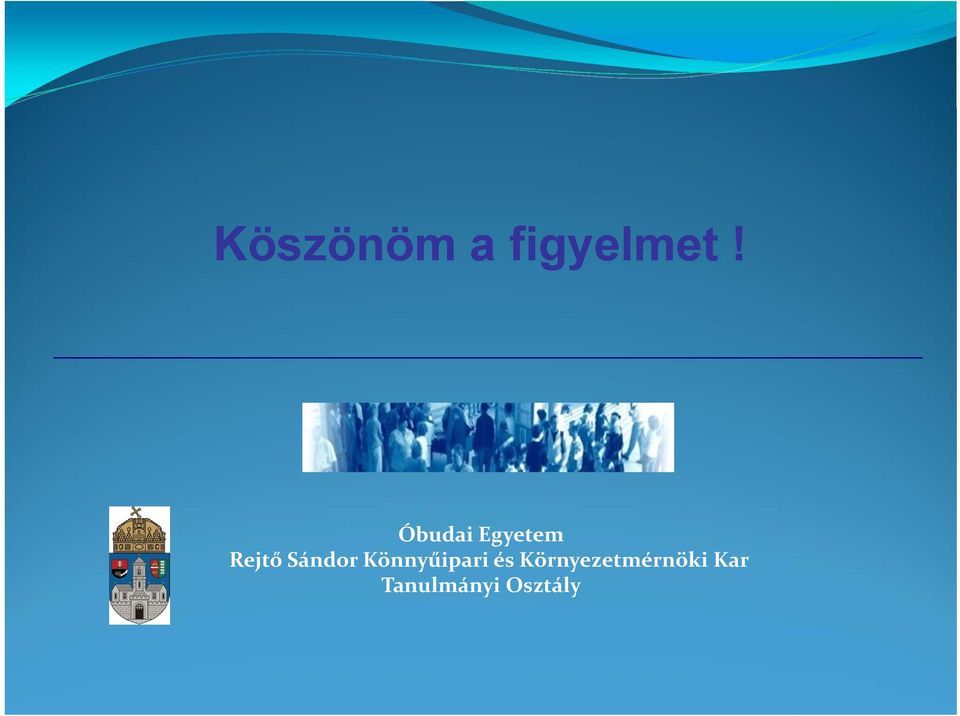 Köszönöm a figyelmet !

Óbudai Egyetem
Rejtő Sándor Könnyűipari és Környezetmérnöki Kar
Tanulmányi Osztály